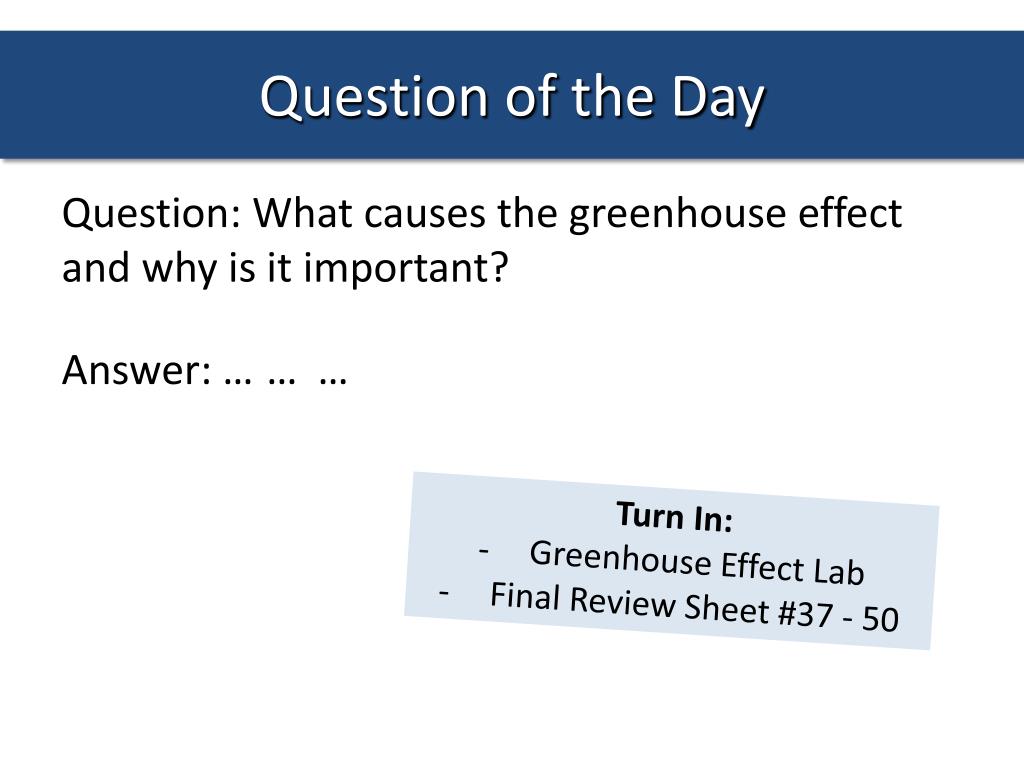 Question of the Day

Question: What causes the greenhouse effect and why is it important?

Answer: … … …

Turn In:
- Greenhouse Effect Lab
- Final Review Sheet #37 - 50